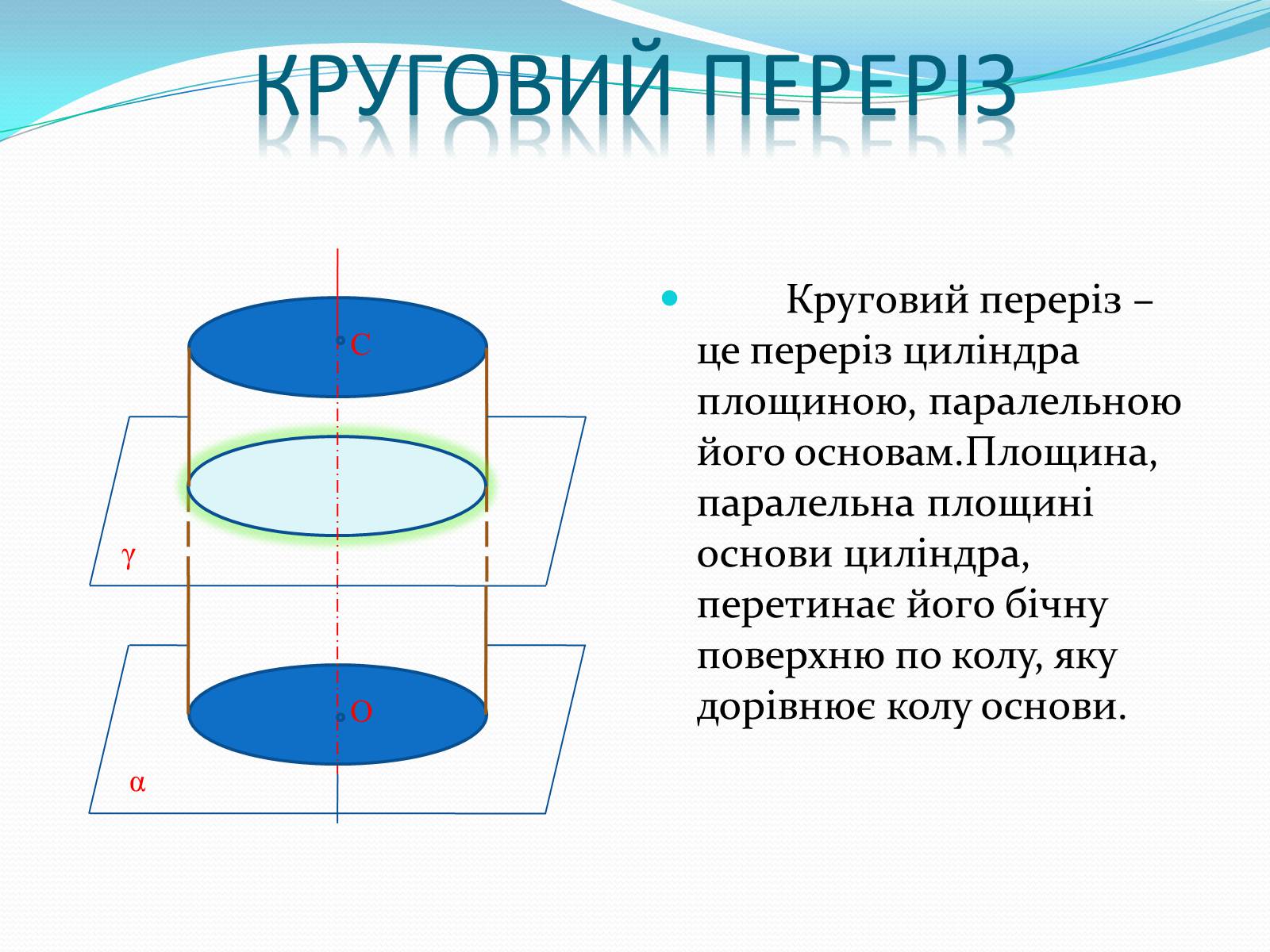 КРУГОВИЙ ПЕРЕРІЗ

C

γ

O

α

Круговий переріз – це переріз циліндра площиною, паралельною його основам.Площина, паралельна площині основи циліндра, перетинає його бічну поверхню по колу, яку дорівнює колу основи.